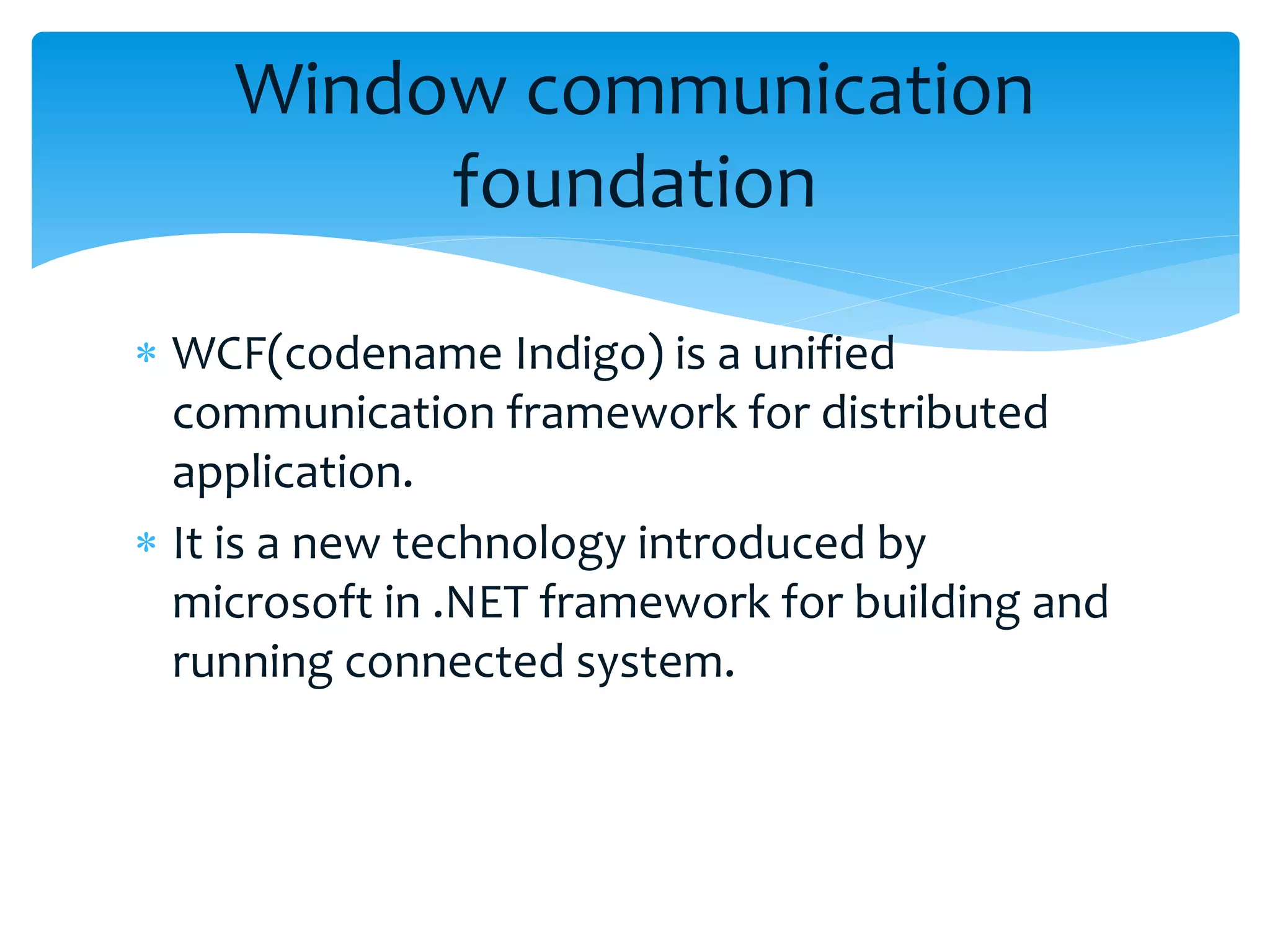 Window communication foundation

* WCF(codename Indigo) is a unified communication framework for distributed application.
* It is a new technology introduced by microsoft in .NET framework for building and running connected system.